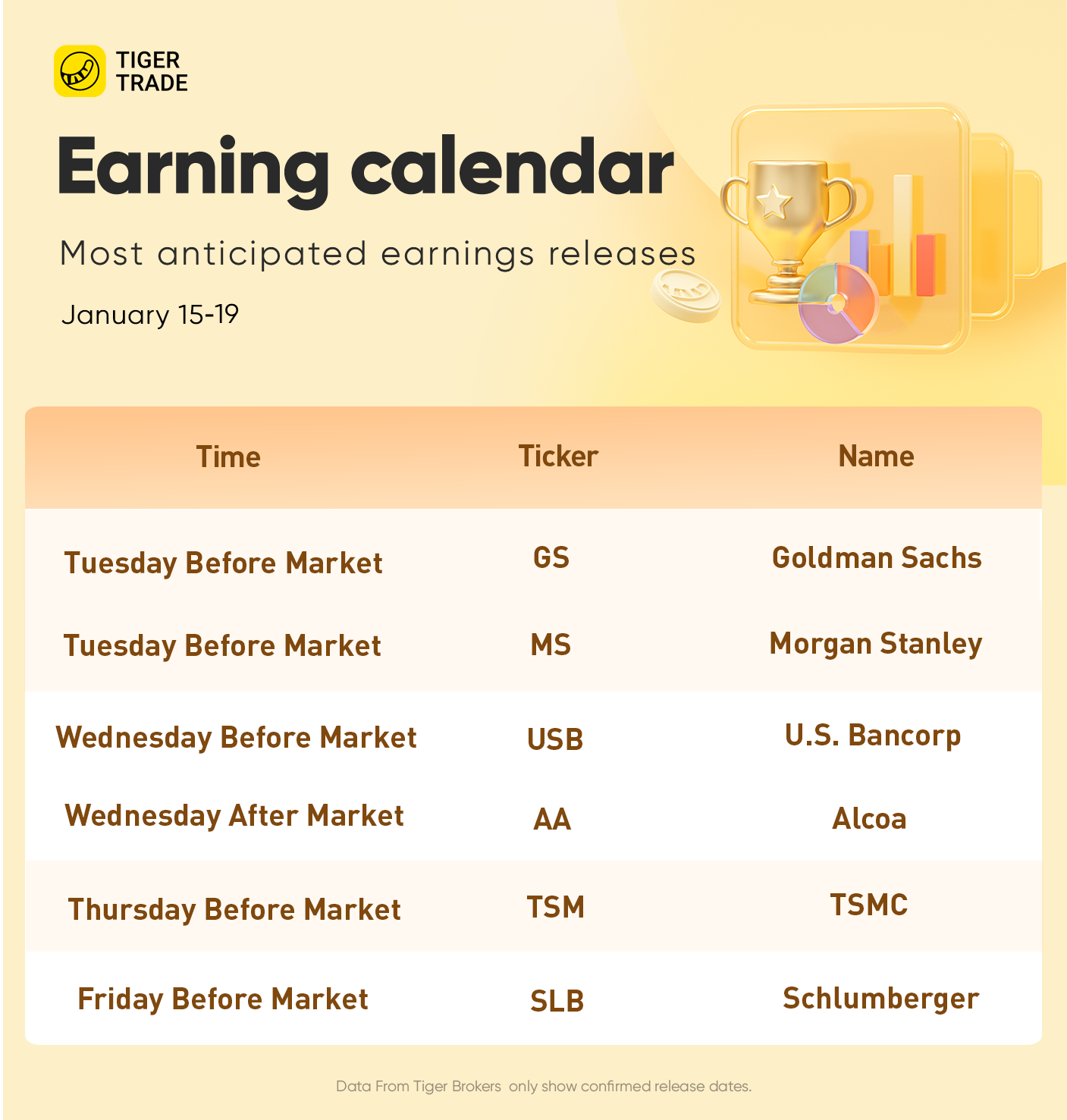 TIGER TRADE

Earning calendar

Most anticipated earnings releases

January 15-19

| Time | Ticker | Name |
|---|---|---|
| Tuesday Before Market | GS | Goldman Sachs |
| Tuesday Before Market | MS | Morgan Stanley |
| Wednesday Before Market | USB | U.S. Bancorp |
| Wednesday After Market | AA | Alcoa |
| Thursday Before Market | TSM | TSMC |
| Friday Before Market | SLB | Schlumberger |

Data From Tiger Brokers only show confirmed release dates.